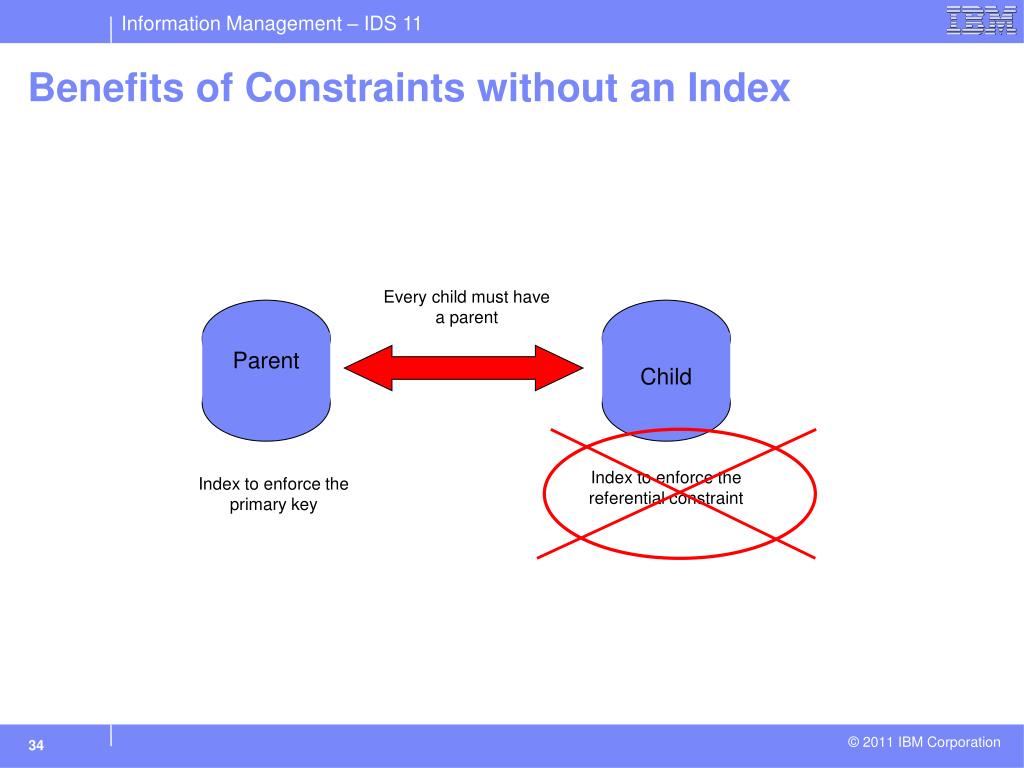 Information Management – IDS 11

IBM

Benefits of Constraints without an Index

Every child must have a parent

Parent

Child

Index to enforce the primary key

Index to enforce the referential constraint

34

© 2011 IBM Corporation